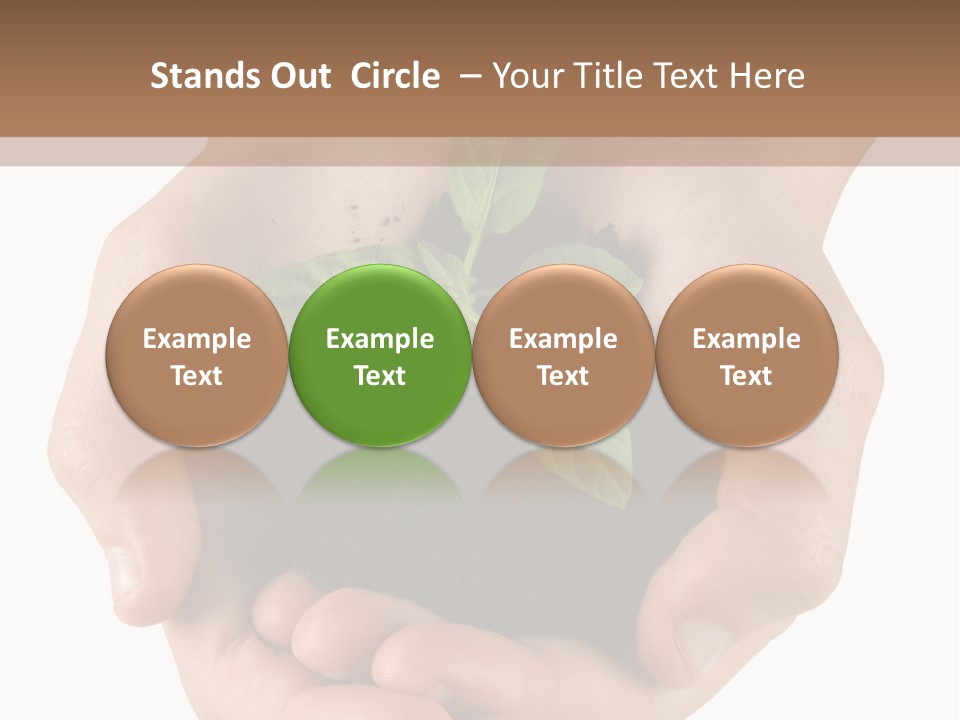 Stands Out  Circle  – Your Title Text Here

Example Text

Example Text

Example Text

Example Text